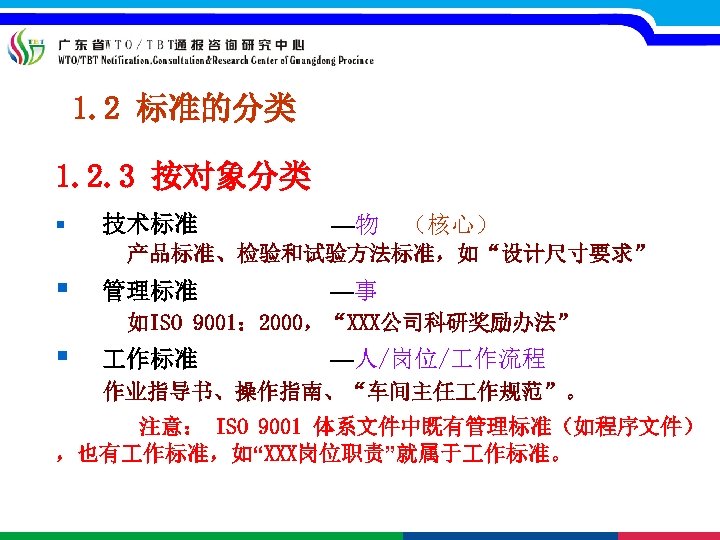 广东省WTO/TBT通报咨询研究中心
WTO/TBT Notification.Consultation&Research Center of Guangdong Province

1.2 标准的分类

1.2.3 按对象分类

▪ 技术标准 —物 （核心）
产品标准、检验和试验方法标准，如“设计尺寸要求”

▪ 管理标准 —事
如ISO 9001：2000，“XXX公司科研奖励办法”

▪ 工作标准 —人/岗位/工作流程
作业指导书、操作指南、“车间主任工作规范”。

注意： ISO 9001 体系文件中既有管理标准（如程序文件），也有工作标准，如“XXX岗位职责”就属于工作标准。